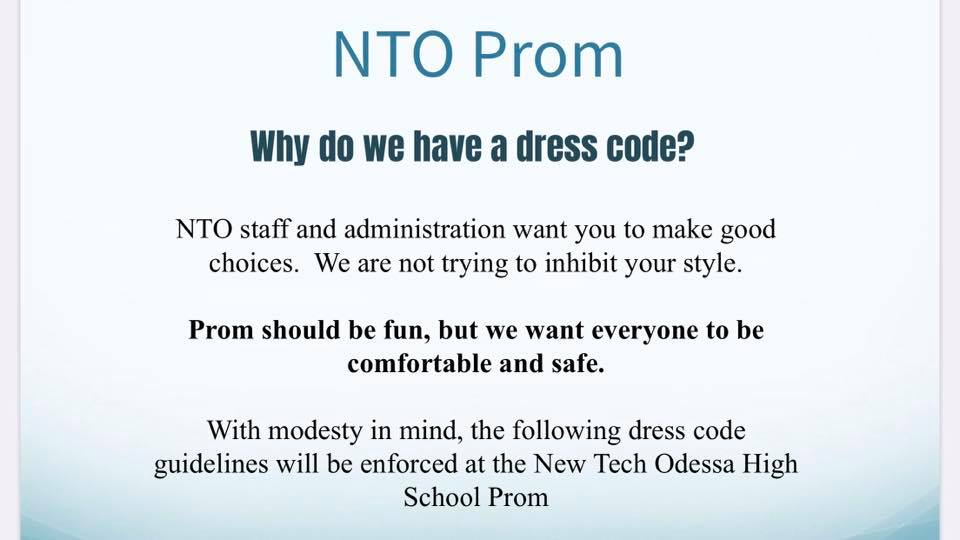 NTO Prom

Why do we have a dress code?

NTO staff and administration want you to make good choices.  We are not trying to inhibit your style.

Prom should be fun, but we want everyone to be comfortable and safe.

With modesty in mind, the following dress code guidelines will be enforced at the New Tech Odessa High School Prom